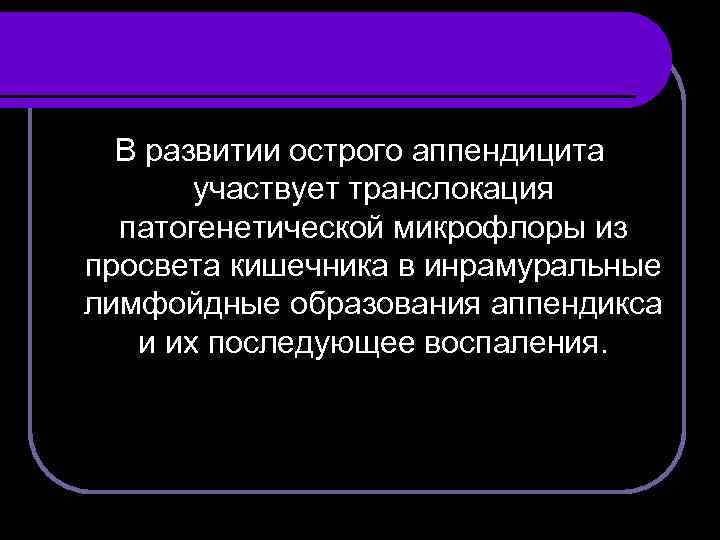 В развитии острого аппендицита участвует транслокация патогенетической микрофлоры из просвета кишечника в инрамуральные лимфойдные образования аппендикса и их последующее воспаления.